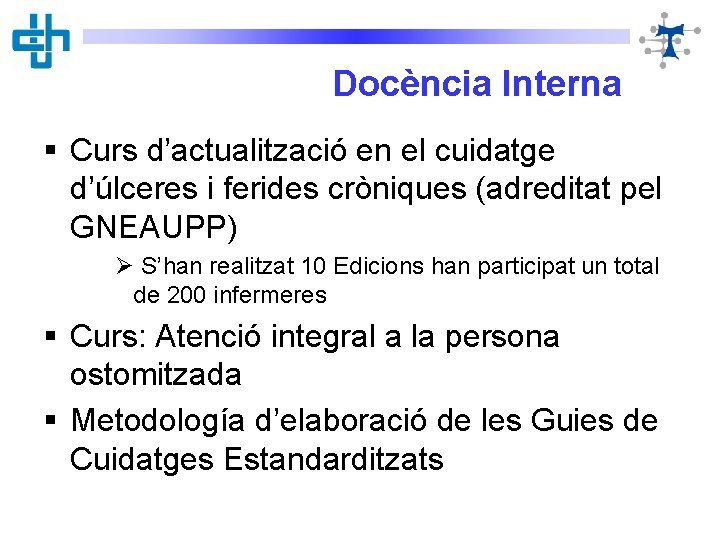 Docència Interna

▪ Curs d'actualització en el cuidatge d'úlceres i ferides cròniques (adreditat pel GNEAUPP)
  ➢ S'han realitzat 10 Edicions han participat un total de 200 infermeres

▪ Curs: Atenció integral a la persona ostomitzada

▪ Metodología d'elaboració de les Guies de Cuidatges Estandarditzats